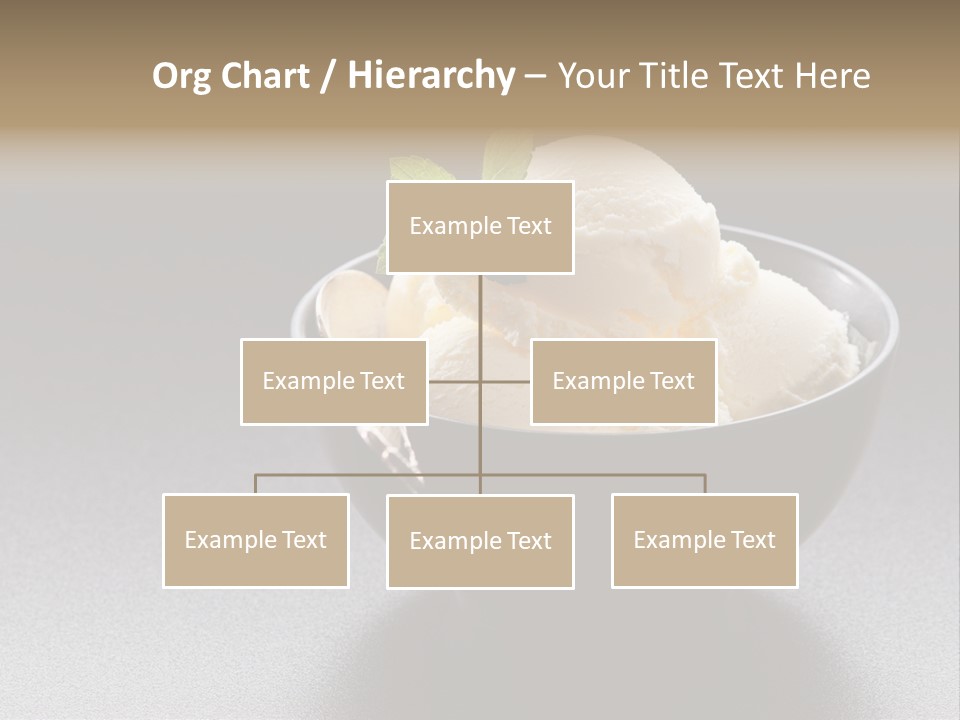 Org Chart / Hierarchy – Your Title Text Here

Example Text

Example Text

Example Text

Example Text

Example Text

Example Text